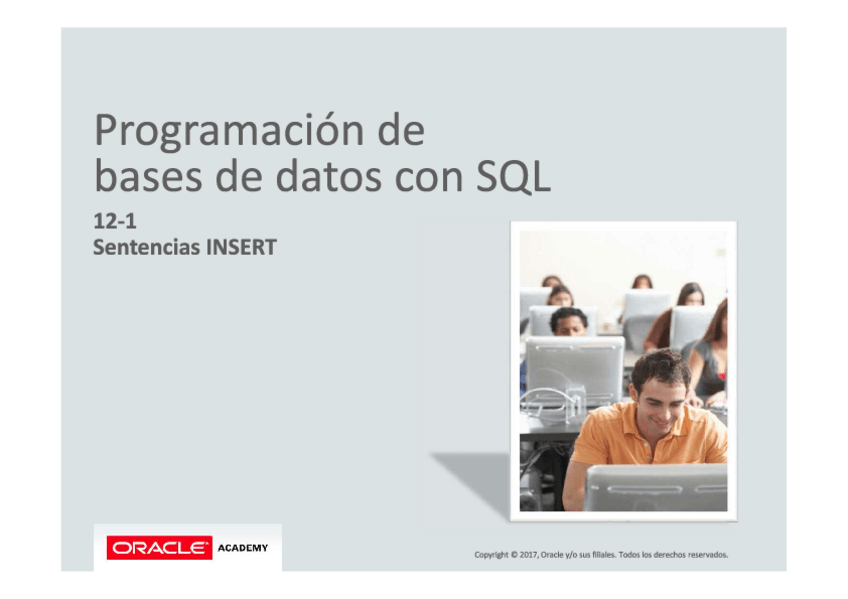 Programación de bases de datos con SQL

12-1
Sentencias INSERT

ORACLE ACADEMY

Copyright © 2017, Oracle y/o sus filiales. Todos los derechos reservados.